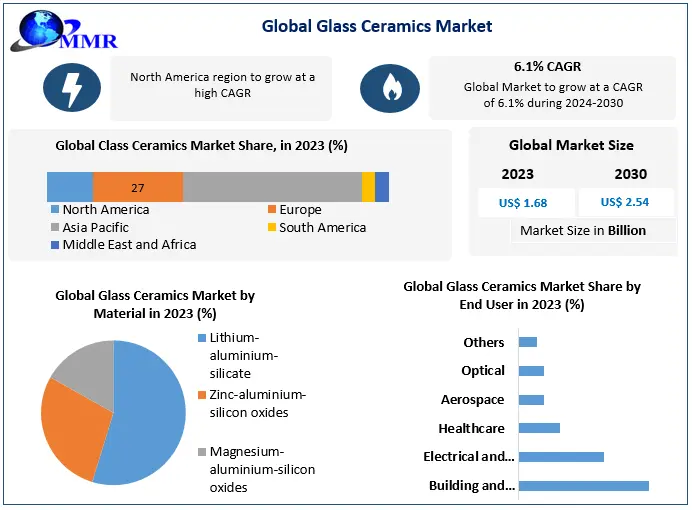 MMR

Global Glass Ceramics Market

North America region to grow at a high CAGR

6.1% CAGR
Global Market to grow at a CAGR of 6.1% during 2024-2030

Global Class Ceramics Market Share, in 2023 (%)

27

North America
Europe
Asia Pacific
South America
Middle East and Africa

Global Market Size

2023
2030
US$ 1.68
US$ 2.54
Market Size in Billion

Global Glass Ceramics Market by Material in 2023 (%)

Lithium-aluminium-silicate
Zinc-aluminium-silicon oxides
Magnesium-aluminium-silicon oxides

Global Glass Ceramics Market Share by End User in 2023 (%)

Others
Optical
Aerospace
Healthcare
Electrical and...
Building and...